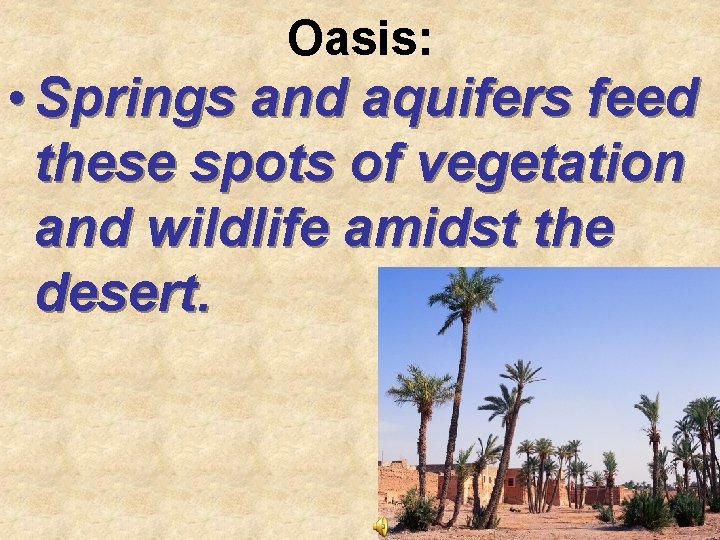 Oasis:

• Springs and aquifers feed these spots of vegetation and wildlife amidst the desert.